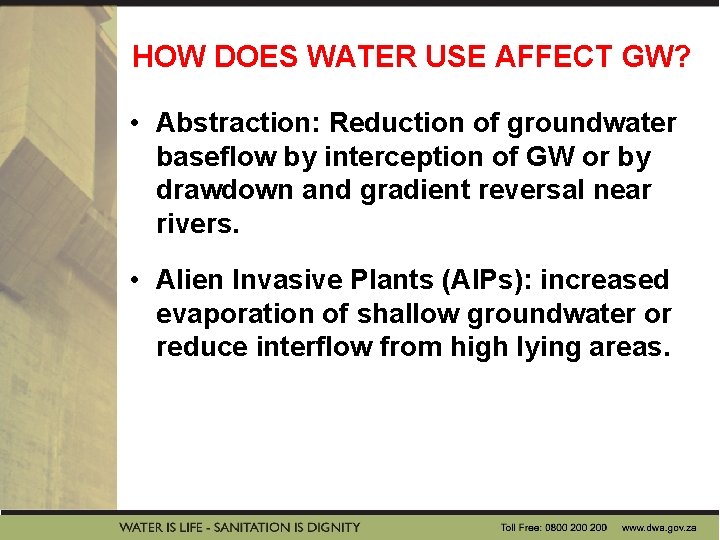 HOW DOES WATER USE AFFECT GW?

• Abstraction: Reduction of groundwater baseflow by interception of GW or by drawdown and gradient reversal near rivers.

• Alien Invasive Plants (AIPs): increased evaporation of shallow groundwater or reduce interflow from high lying areas.

WATER IS LIFE - SANITATION IS DIGNITY

Toll Free: 0800 200 200 www.dwa.gov.za